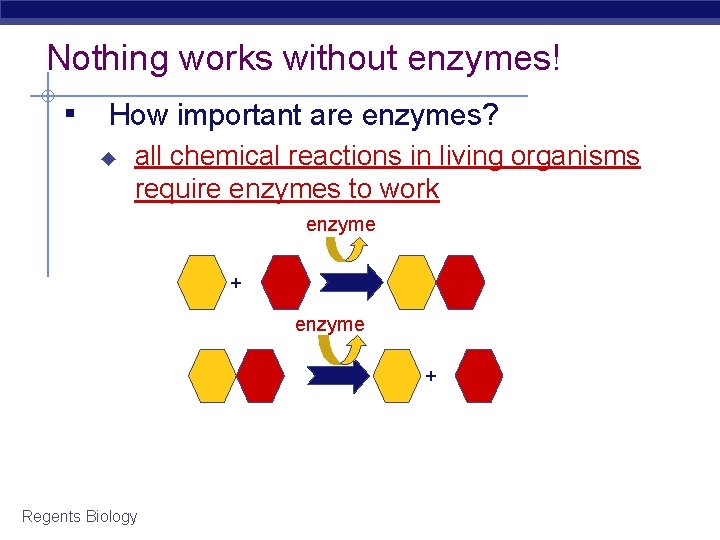 Nothing works without enzymes!

How important are enzymes?

all chemical reactions in living organisms require enzymes to work

enzyme

+

enzyme

+

Regents Biology